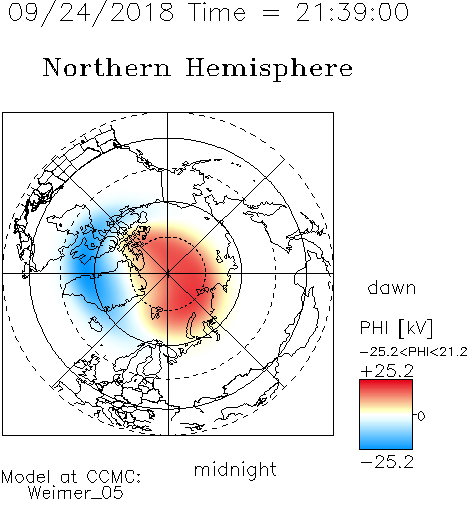 09/24/2018 Time = 21:39:00

Northern Hemisphere

dawn

PHI [kV]

−25.2<PHI<21.2

+25.2

0

−25.2

midnight

Model at CCMC:
Weimer_05